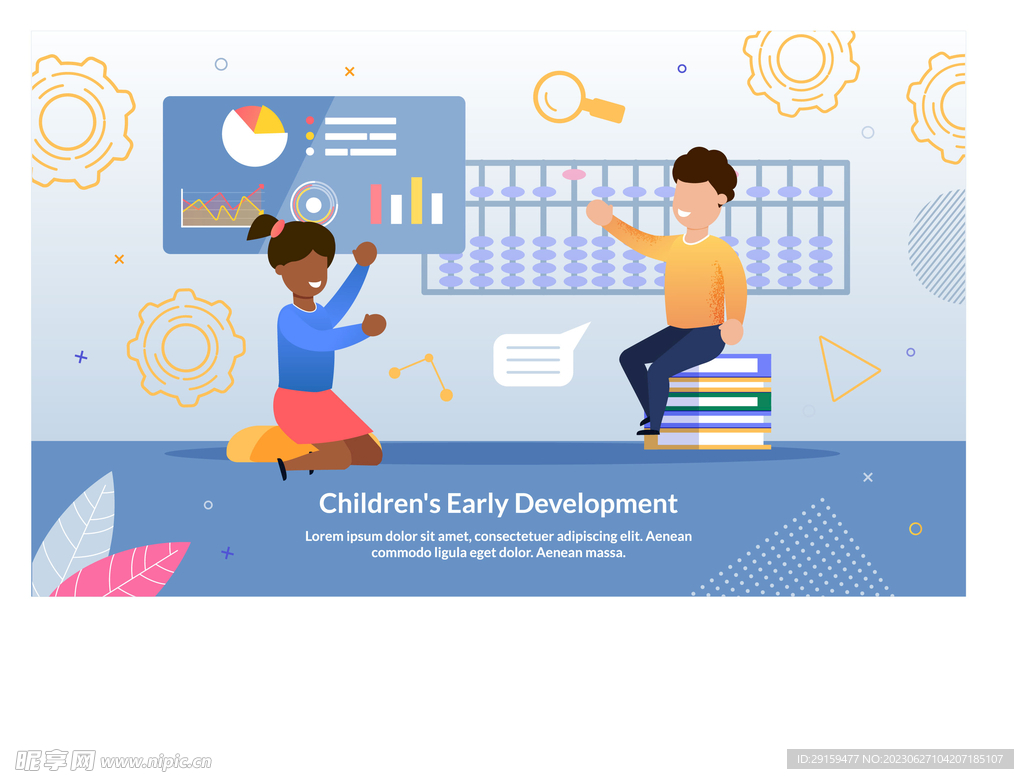 Children's Early Development

Lorem ipsum dolor sit amet, consectetuer adipiscing elit. Aenean commodo ligula eget dolor. Aenean massa.

昵享网 www.nipic.cn

ID:29159477 NO:20230627104207185107